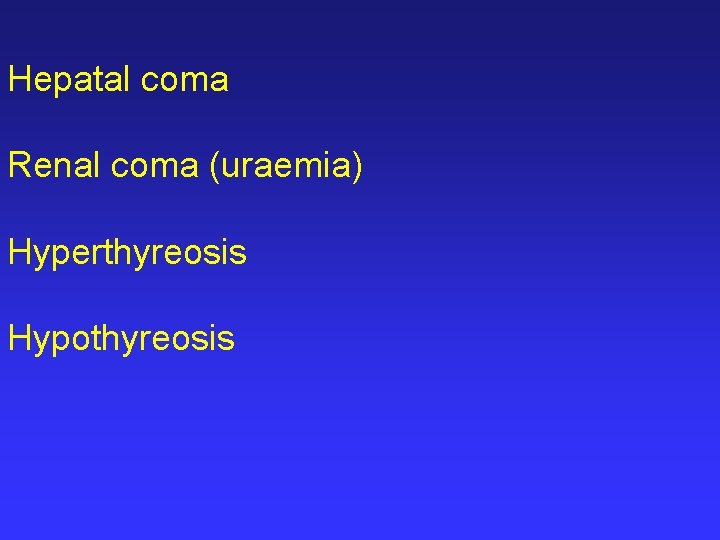 Hepatal coma

Renal coma (uraemia)

Hyperthyreosis

Hypothyreosis